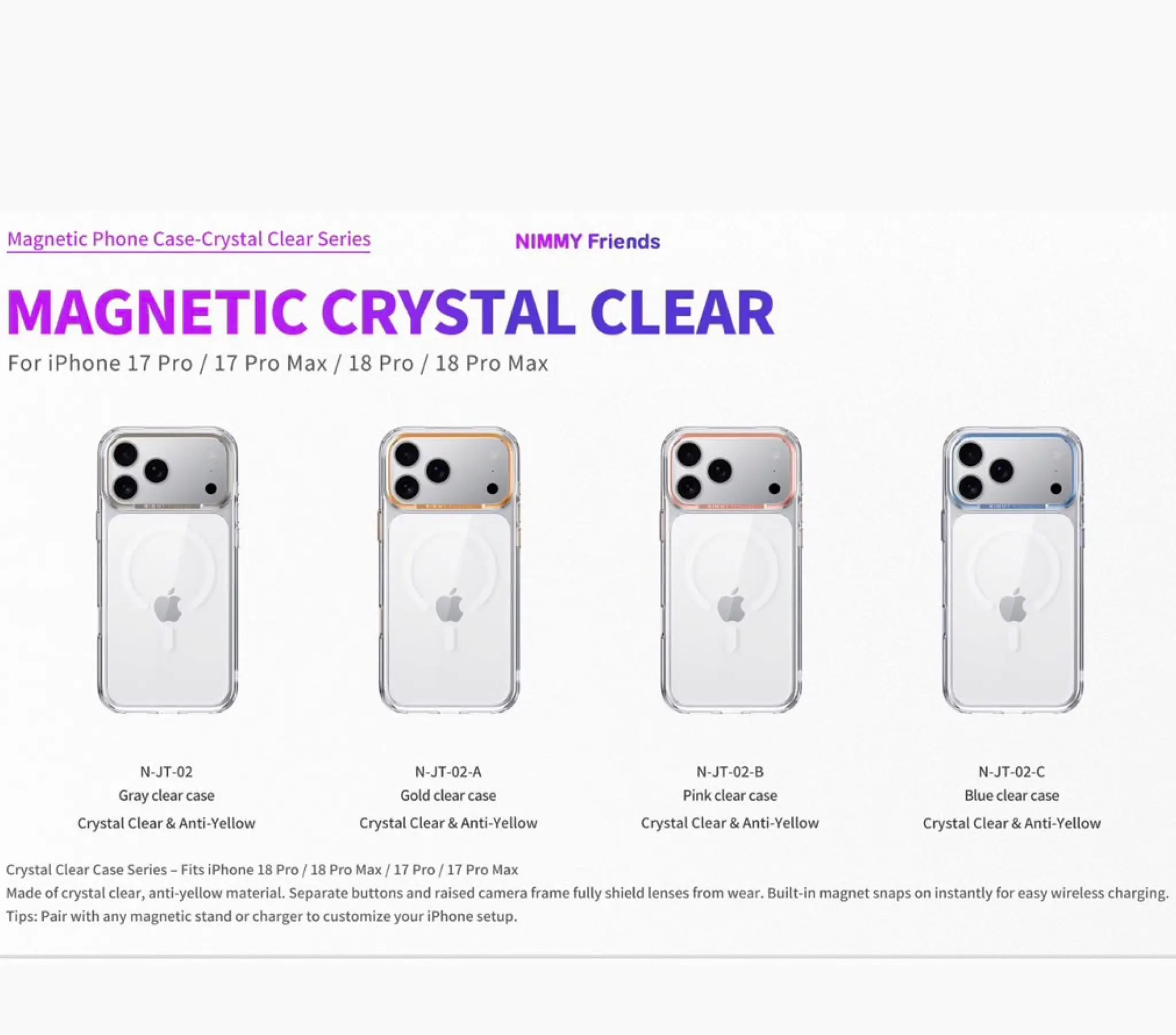 Magnetic Phone Case-Crystal Clear Series

NIMMY Friends

MAGNETIC CRYSTAL CLEAR

For iPhone 17 Pro / 17 Pro Max / 18 Pro / 18 Pro Max

N-JT-02
Gray clear case
Crystal Clear & Anti-Yellow

N-JT-02-A
Gold clear case
Crystal Clear & Anti-Yellow

N-JT-02-B
Pink clear case
Crystal Clear & Anti-Yellow

N-JT-02-C
Blue clear case
Crystal Clear & Anti-Yellow

Crystal Clear Case Series – Fits iPhone 18 Pro / 18 Pro Max / 17 Pro / 17 Pro Max
Made of crystal clear, anti-yellow material. Separate buttons and raised camera frame fully shield lenses from wear. Built-in magnet snaps on instantly for easy wireless charging.
Tips: Pair with any magnetic stand or charger to customize your iPhone setup.